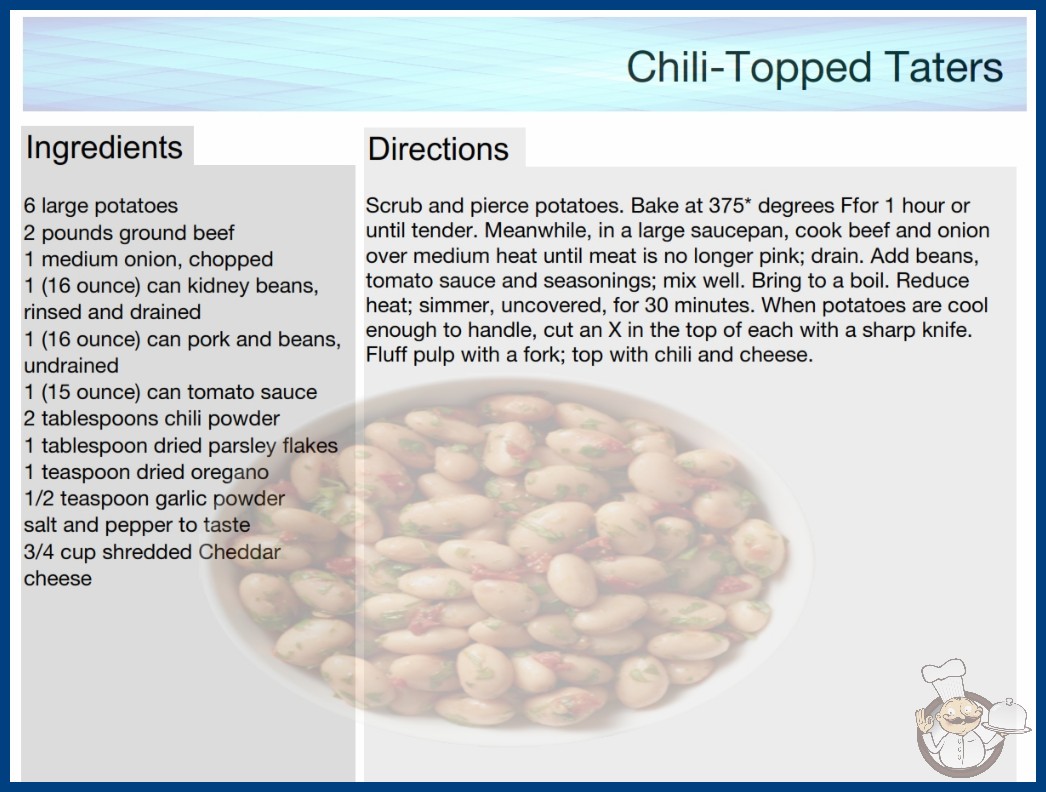 Chili-Topped Taters

Ingredients

6 large potatoes
2 pounds ground beef
1 medium onion, chopped
1 (16 ounce) can kidney beans, rinsed and drained
1 (16 ounce) can pork and beans, undrained
1 (15 ounce) can tomato sauce
2 tablespoons chili powder
1 tablespoon dried parsley flakes
1 teaspoon dried oregano
1/2 teaspoon garlic powder
salt and pepper to taste
3/4 cup shredded Cheddar cheese

Directions

Scrub and pierce potatoes. Bake at 375* degrees Ffor 1 hour or until tender. Meanwhile, in a large saucepan, cook beef and onion over medium heat until meat is no longer pink; drain. Add beans, tomato sauce and seasonings; mix well. Bring to a boil. Reduce heat; simmer, uncovered, for 30 minutes. When potatoes are cool enough to handle, cut an X in the top of each with a sharp knife. Fluff pulp with a fork; top with chili and cheese.